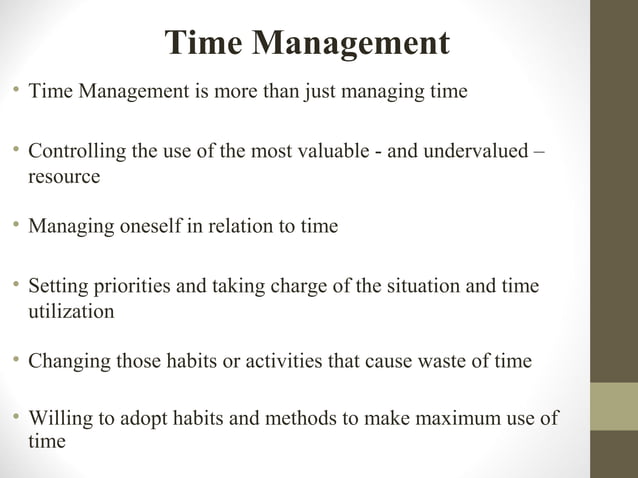 Time Management

• Time Management is more than just managing time

• Controlling the use of the most valuable - and undervalued – resource

• Managing oneself in relation to time

• Setting priorities and taking charge of the situation and time utilization

• Changing those habits or activities that cause waste of time

• Willing to adopt habits and methods to make maximum use of time